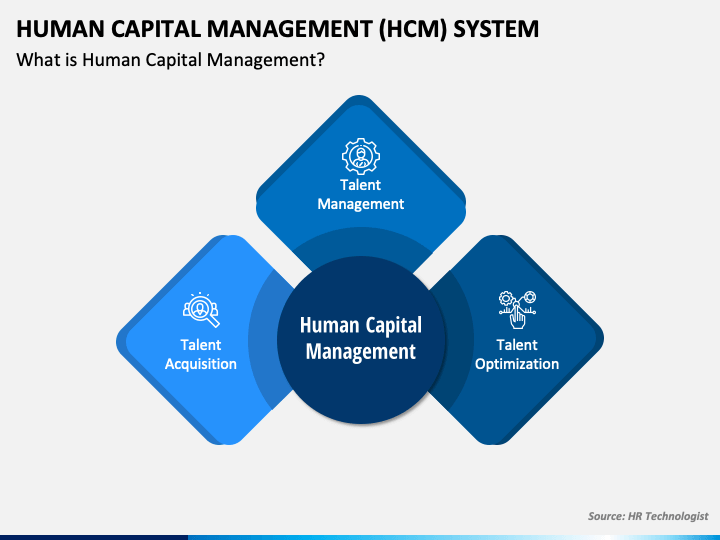 HUMAN CAPITAL MANAGEMENT (HCM) SYSTEM

What is Human Capital Management?

Talent Management

Talent Acquisition

Human Capital Management

Talent Optimization

Source: HR Technologist